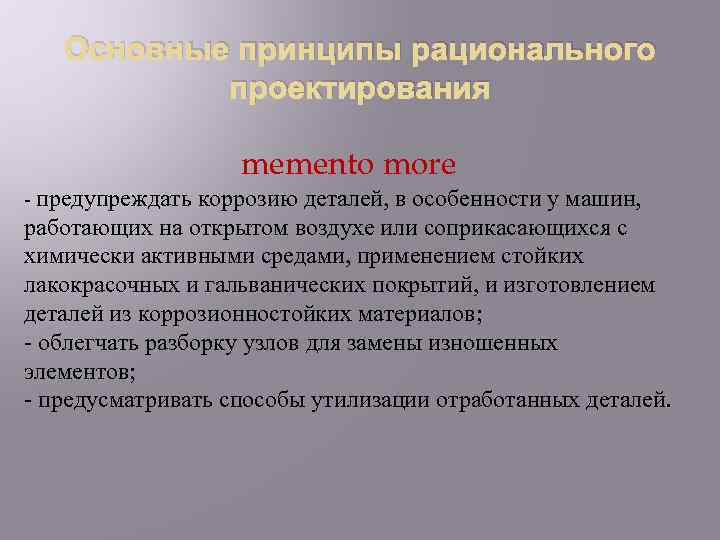 Основные принципы рационального проектирования

memento more

- предупреждать коррозию деталей, в особенности у машин, работающих на открытом воздухе или соприкасающихся с химически активными средами, применением стойких лакокрасочных и гальванических покрытий, и изготовлением деталей из коррозионностойких материалов;
- облегчать разборку узлов для замены изношенных элементов;
- предусматривать способы утилизации отработанных деталей.